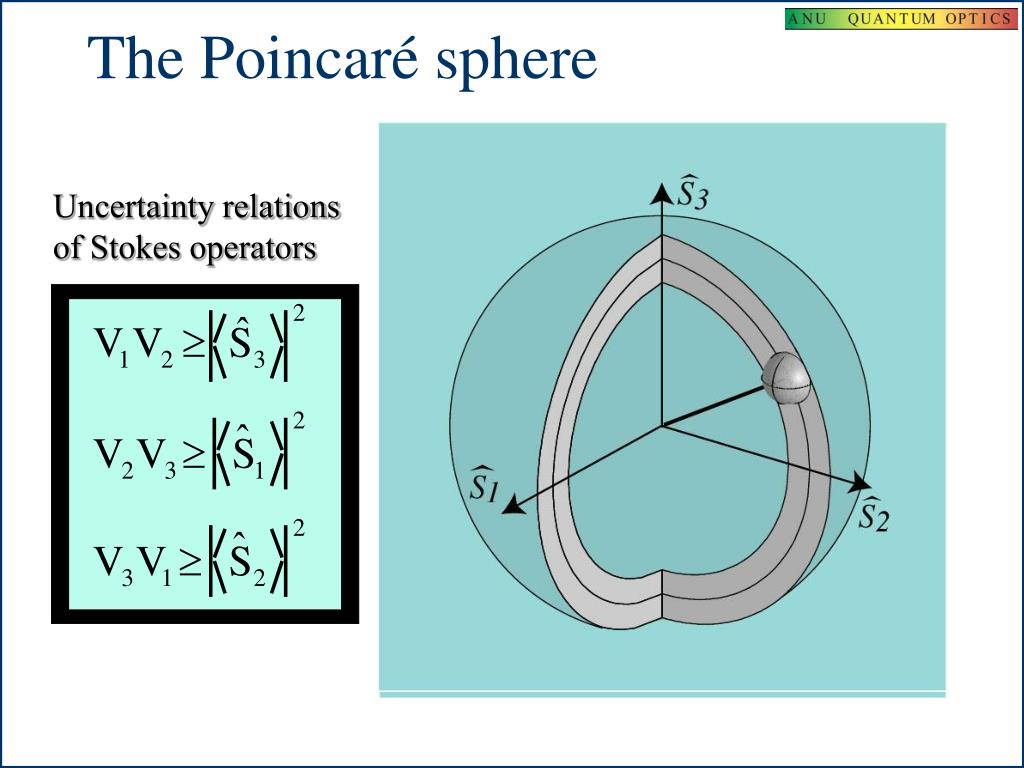 ANU QUANTUM OPTICS

The Poincaré sphere

Uncertainty relations of Stokes operators

$V_1 V_2 \geq \left|\langle \hat{S}_3 \rangle\right|^2$

$V_2 V_3 \geq \left|\langle \hat{S}_1 \rangle\right|^2$

$V_3 V_1 \geq \left|\langle \hat{S}_2 \rangle\right|^2$

$\hat{S}_3$

$\hat{S}_1$

$\hat{S}_2$